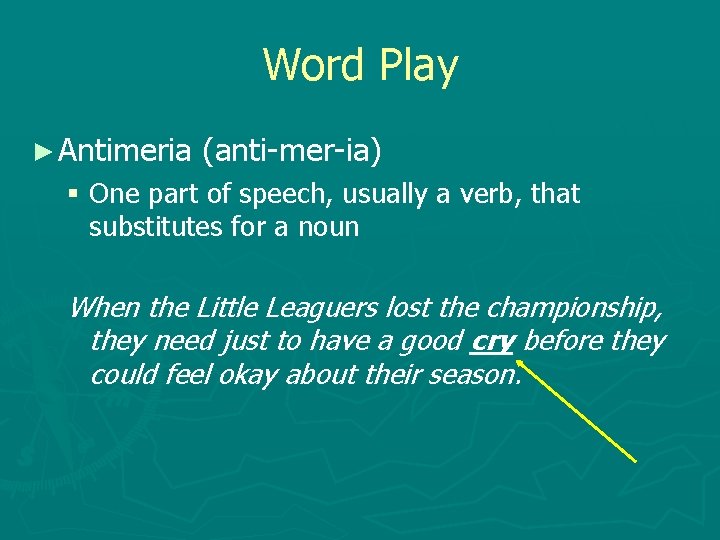 Word Play

► Antimeria (anti-mer-ia)

▪ One part of speech, usually a verb, that substitutes for a noun

When the Little Leaguers lost the championship, they need just to have a good cry before they could feel okay about their season.